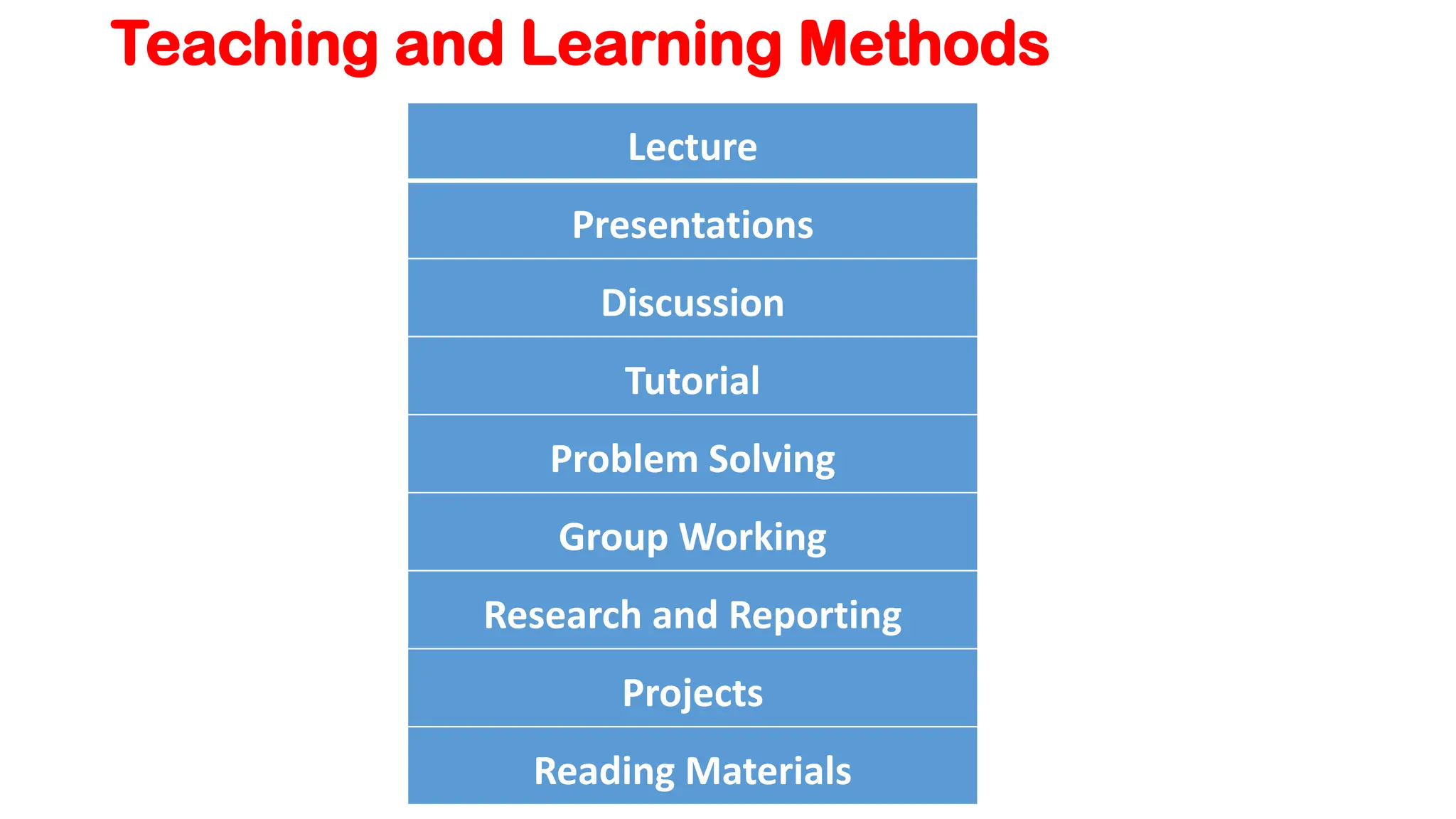 Teaching and Learning Methods

Lecture

Presentations

Discussion

Tutorial

Problem Solving

Group Working

Research and Reporting

Projects

Reading Materials